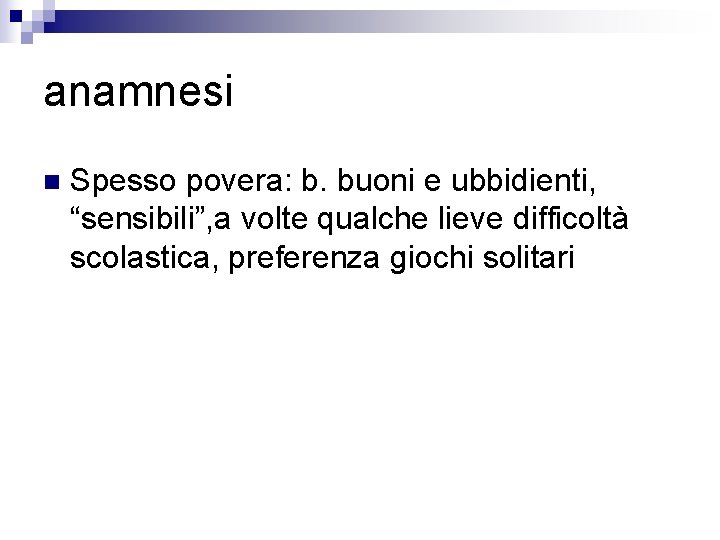 anamnesi

Spesso povera: b. buoni e ubbidienti, “sensibili”,a volte qualche lieve difficoltà scolastica, preferenza giochi solitari